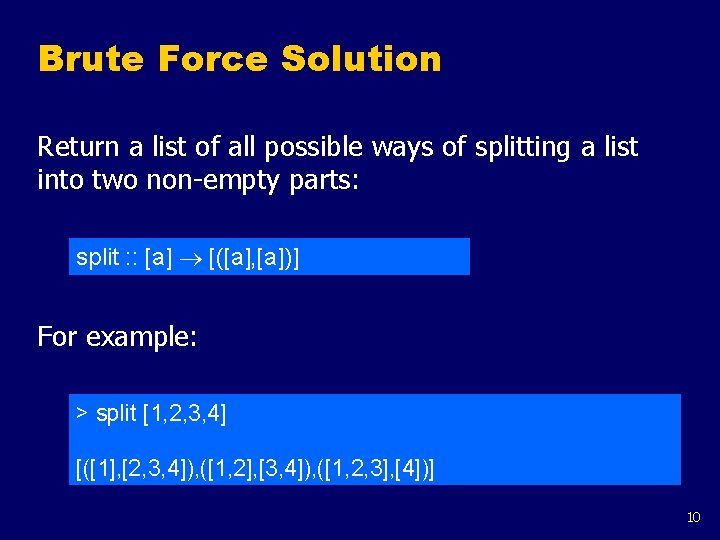 Brute Force Solution

Return a list of all possible ways of splitting a list into two non-empty parts:

split :: [a] → [([a],[a])]

For example:

> split [1,2,3,4]

[([1],[2,3,4]),([1,2],[3,4]),([1,2,3],[4])]

10